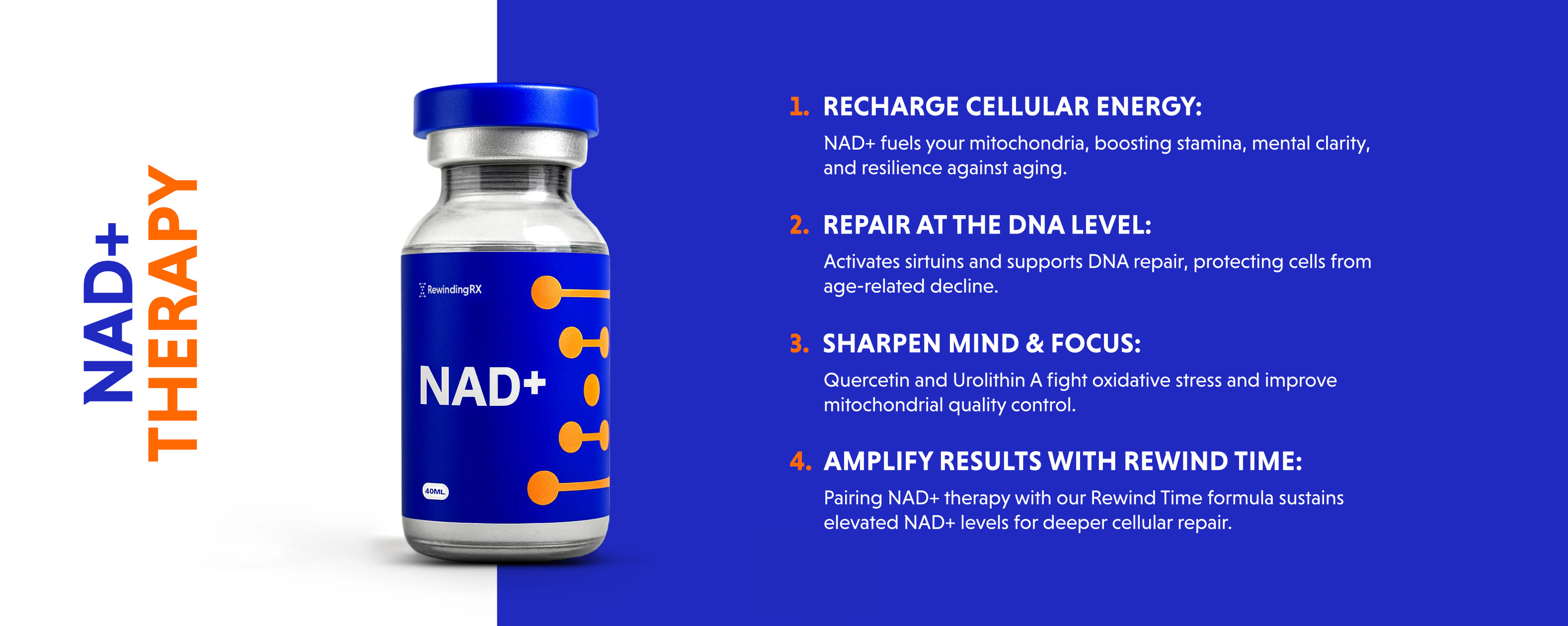 NAD+
THERAPY

RewindingRX

NAD+

40ML

1. RECHARGE CELLULAR ENERGY:
NAD+ fuels your mitochondria, boosting stamina, mental clarity, and resilience against aging.

2. REPAIR AT THE DNA LEVEL:
Activates sirtuins and supports DNA repair, protecting cells from age-related decline.

3. SHARPEN MIND & FOCUS:
Quercetin and Urolithin A fight oxidative stress and improve mitochondrial quality control.

4. AMPLIFY RESULTS WITH REWIND TIME:
Pairing NAD+ therapy with our Rewind Time formula sustains elevated NAD+ levels for deeper cellular repair.